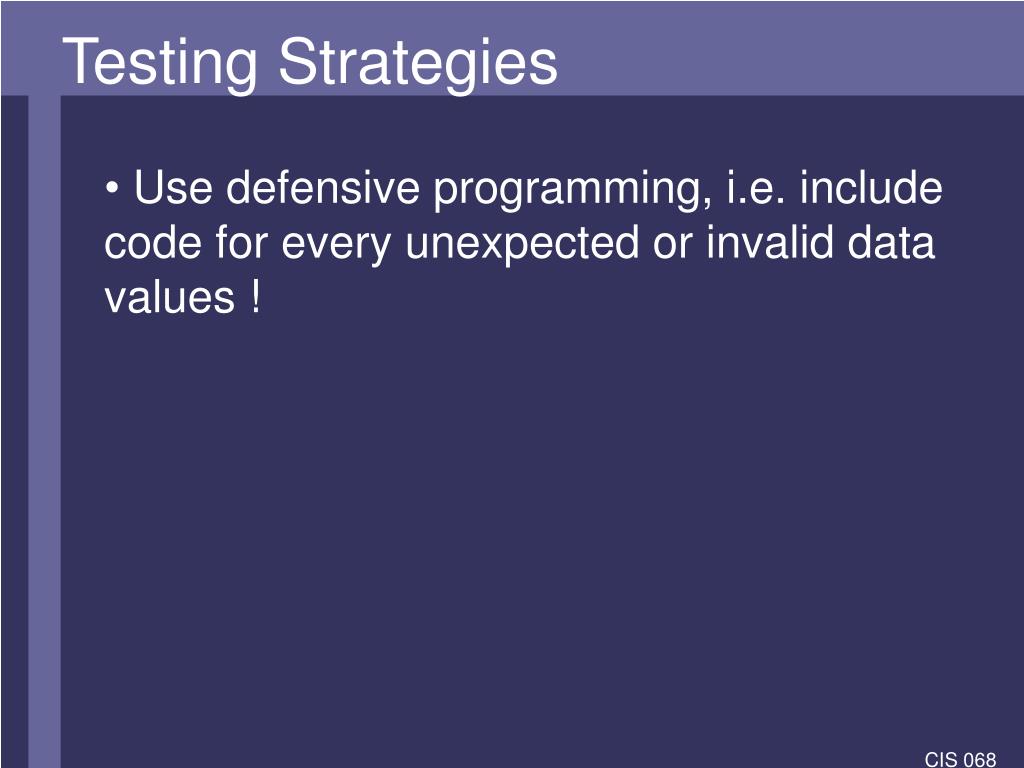 Testing Strategies

• Use defensive programming, i.e. include code for every unexpected or invalid data values !

CIS 068